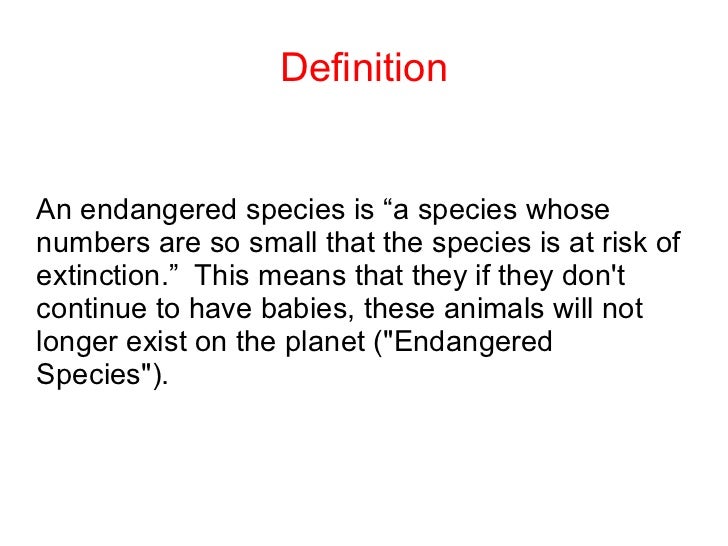 Definition

An endangered species is “a species whose numbers are so small that the species is at risk of extinction.”  This means that they if they don't continue to have babies, these animals will not longer exist on the planet ("Endangered Species").